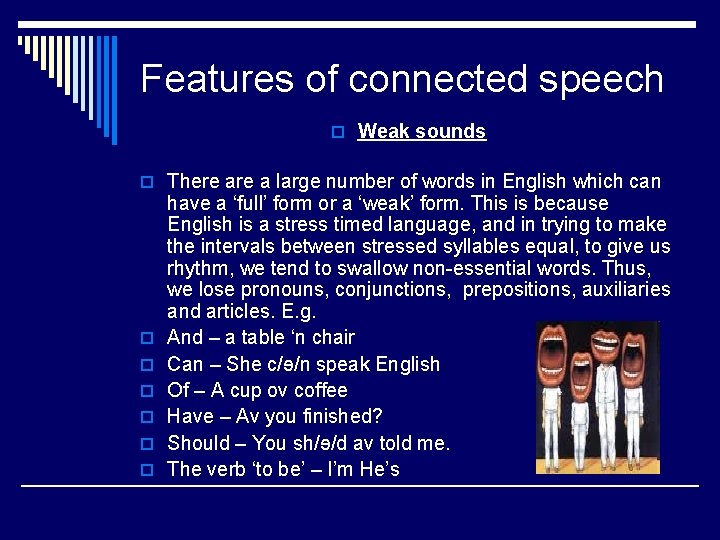 Features of connected speech

Weak sounds

There are a large number of words in English which can have a ‘full’ form or a ‘weak’ form. This is because English is a stress timed language, and in trying to make the intervals between stressed syllables equal, to give us rhythm, we tend to swallow non-essential words. Thus, we lose pronouns, conjunctions, prepositions, auxiliaries and articles. E.g.

And – a table ‘n chair

Can – She c/ə/n speak English

Of – A cup ov coffee

Have – Av you finished?

Should – You sh/ə/d av told me.

The verb ‘to be’ – I’m He’s